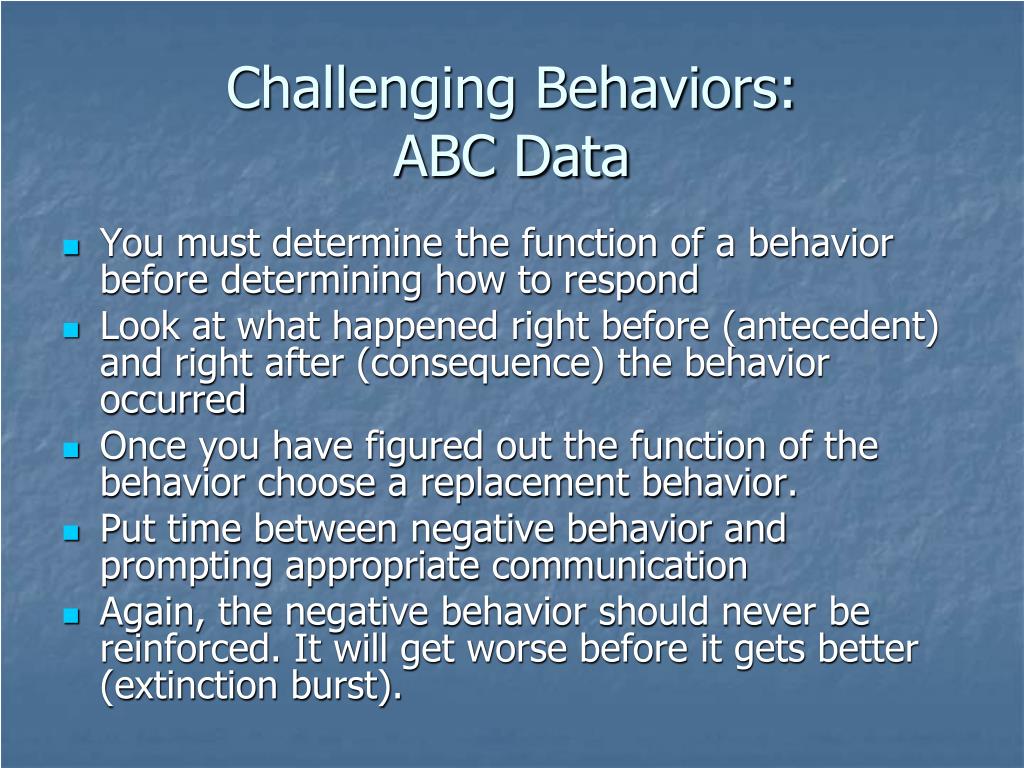 Challenging Behaviors:
ABC Data

- You must determine the function of a behavior before determining how to respond
- Look at what happened right before (antecedent) and right after (consequence) the behavior occurred
- Once you have figured out the function of the behavior choose a replacement behavior.
- Put time between negative behavior and prompting appropriate communication
- Again, the negative behavior should never be reinforced. It will get worse before it gets better (extinction burst).